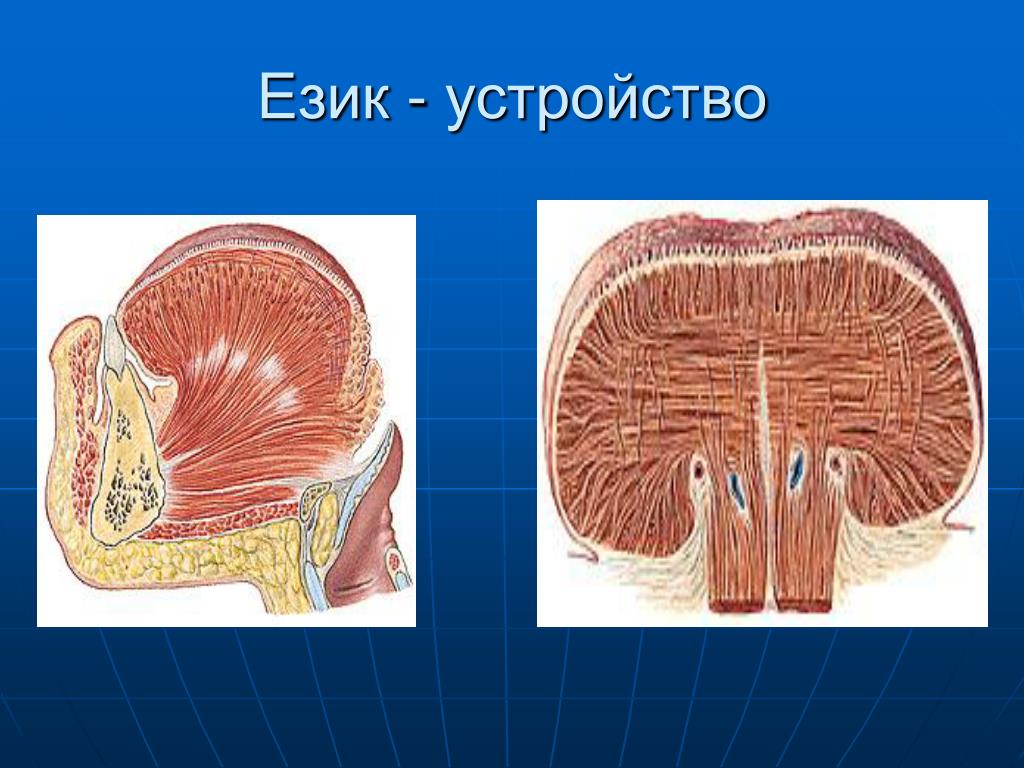 Език - устройство